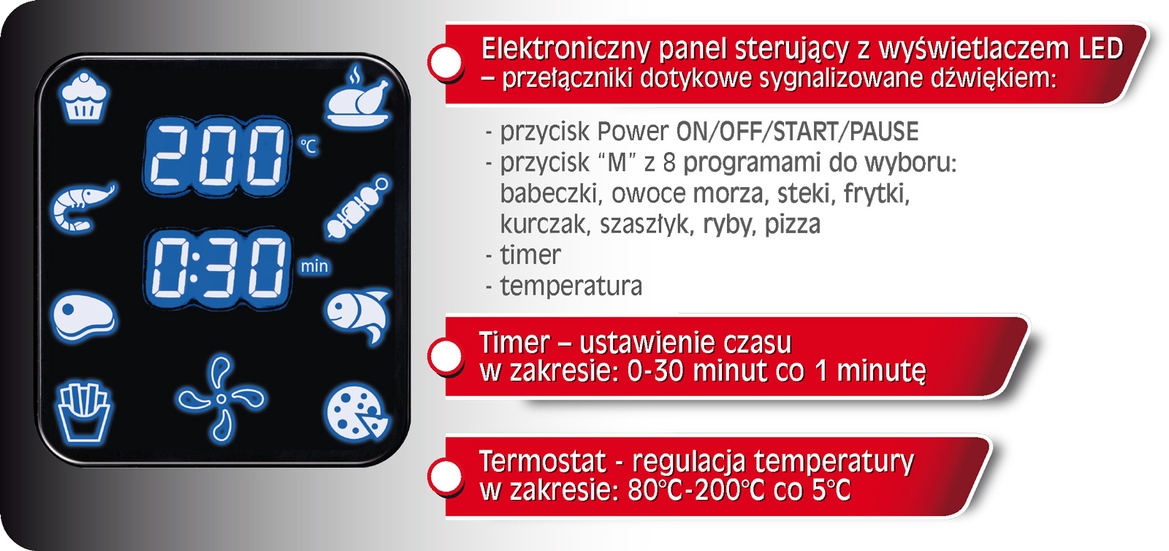 200 °C

0:30 min

Elektroniczny panel sterujący z wyświetlaczem LED – przełączniki dotykowe sygnalizowane dźwiękiem:

- przycisk Power ON/OFF/START/PAUSE
- przycisk "M" z 8 programami do wyboru: babeczki, owoce morza, steki, frytki, kurczak, szaszłyk, ryby, pizza
- timer
- temperatura

Timer – ustawienie czasu w zakresie: 0-30 minut co 1 minutę

Termostat - regulacja temperatury w zakresie: 80°C-200°C co 5°C